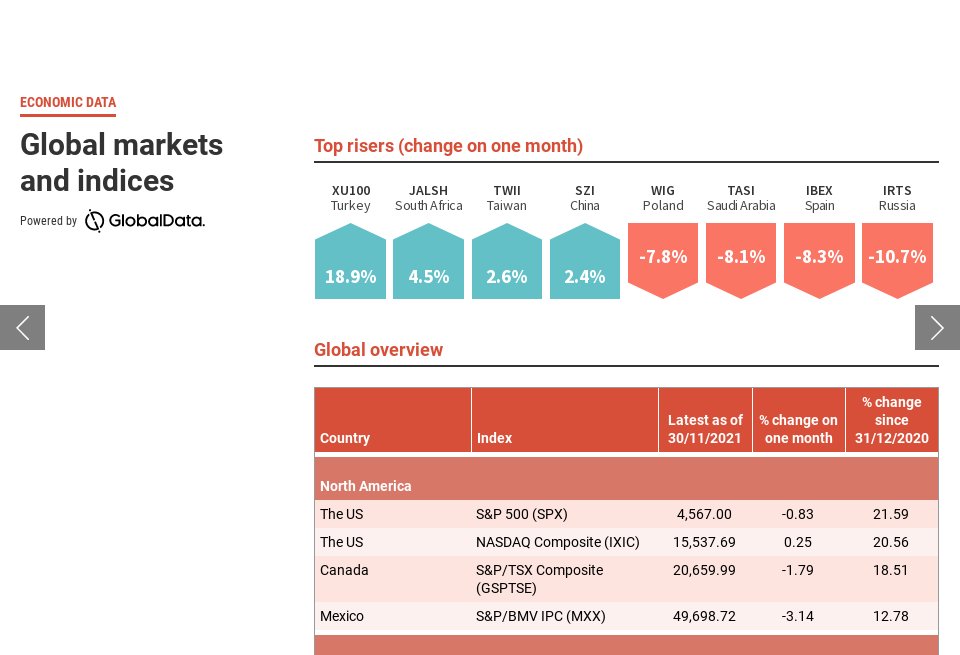 ECONOMIC DATA

Global markets and indices

Powered by GlobalData.

Top risers (change on one month)

XU100 Turkey 18.9%
JALSH South Africa 4.5%
TWII Taiwan 2.6%
SZI China 2.4%
WIG Poland -7.8%
TASI Saudi Arabia -8.1%
IBEX Spain -8.3%
IRTS Russia -10.7%

Global overview

| Country | Index | Latest as of 30/11/2021 | % change on one month | % change since 31/12/2020 |
|---|---|---|---|---|
| North America | | | | |
| The US | S&P 500 (SPX) | 4,567.00 | -0.83 | 21.59 |
| The US | NASDAQ Composite (IXIC) | 15,537.69 | 0.25 | 20.56 |
| Canada | S&P/TSX Composite (GSPTSE) | 20,659.99 | -1.79 | 18.51 |
| Mexico | S&P/BMV IPC (MXX) | 49,698.72 | -3.14 | 12.78 |